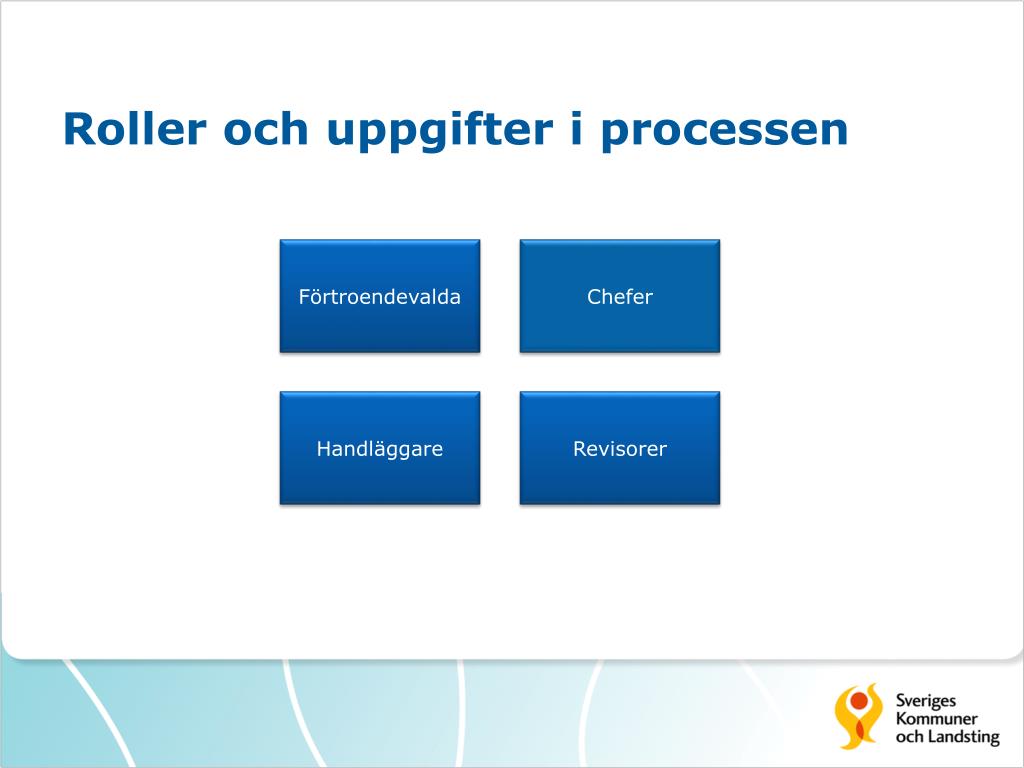 Roller och uppgifter i processen

Förtroendevalda

Chefer

Handläggare

Revisorer

Sveriges Kommuner och Landsting